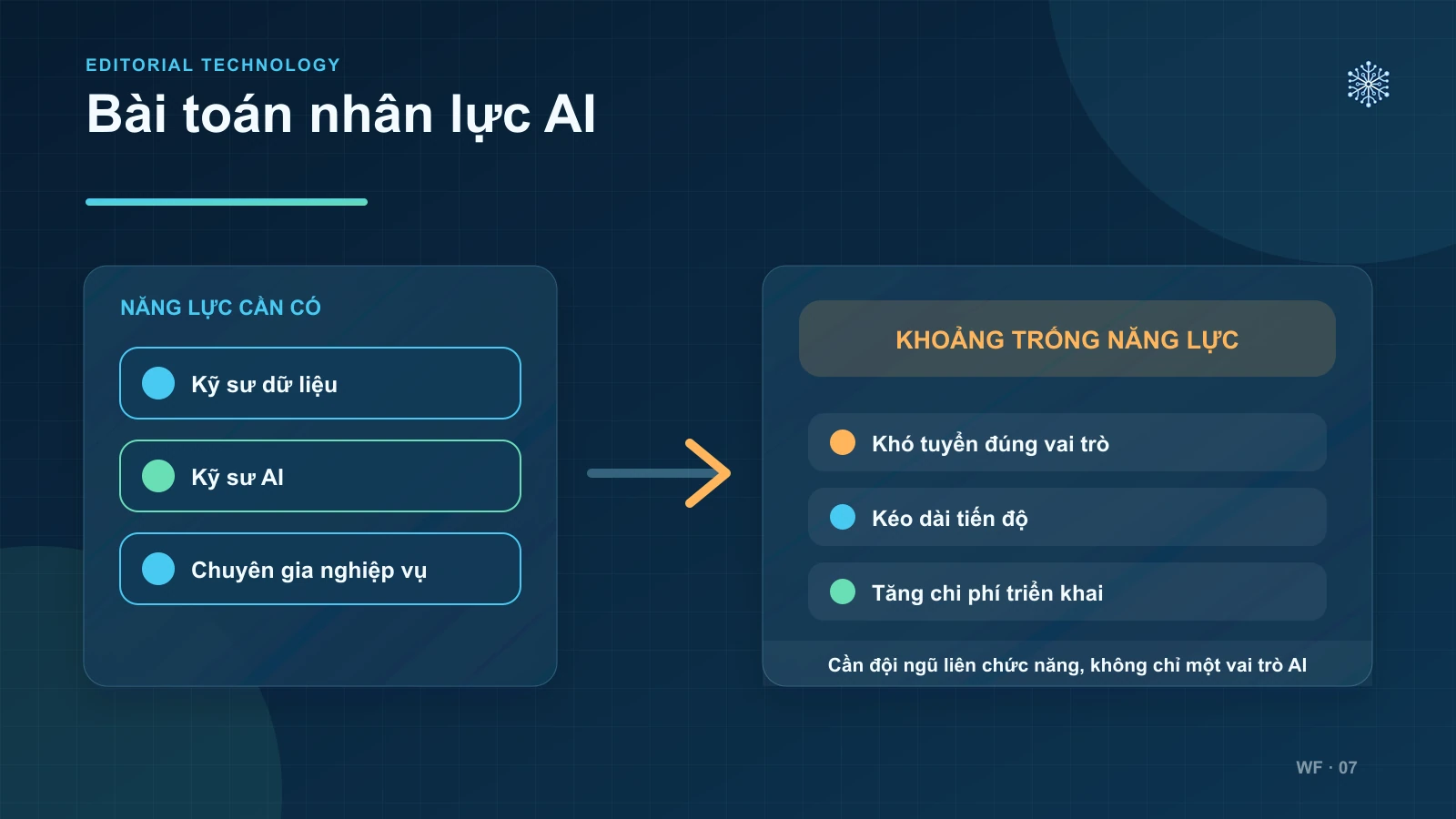 EDITORIAL TECHNOLOGY

Bài toán nhân lực AI

NĂNG LỰC CẦN CÓ

Kỹ sư dữ liệu

Kỹ sư AI

Chuyên gia nghiệp vụ

KHOẢNG TRỐNG NĂNG LỰC

Khó tuyển đúng vai trò

Kéo dài tiến độ

Tăng chi phí triển khai

Cần đội ngũ liên chức năng, không chỉ một vai trò AI

WF · 07